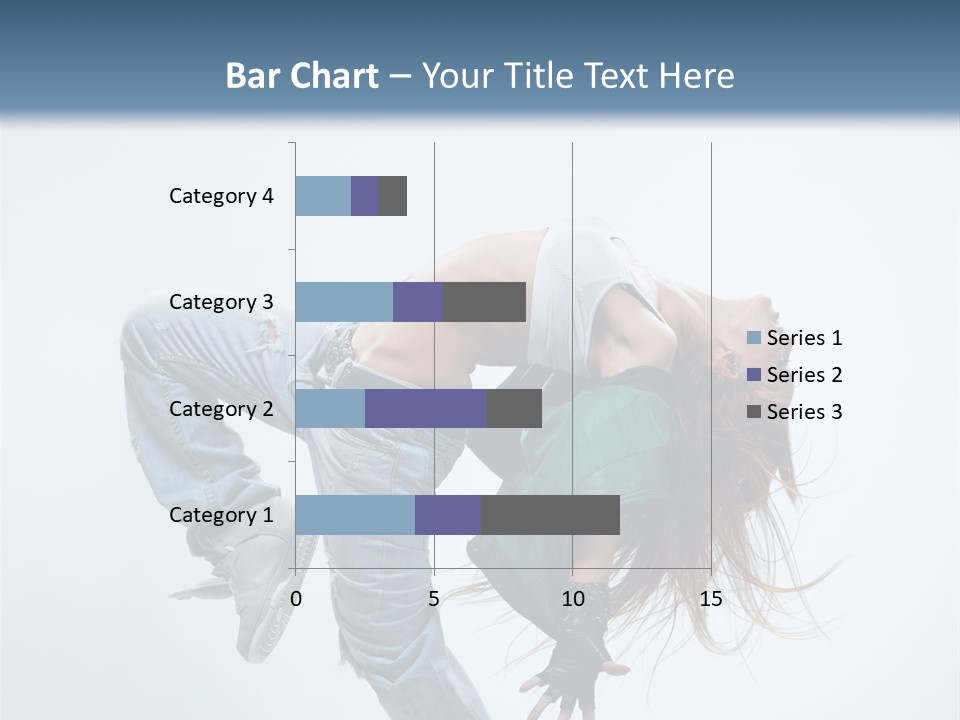 Bar Chart – Your Title Text Here

Category 4
Category 3
Category 2
Category 1

0
5
10
15

Series 1
Series 2
Series 3